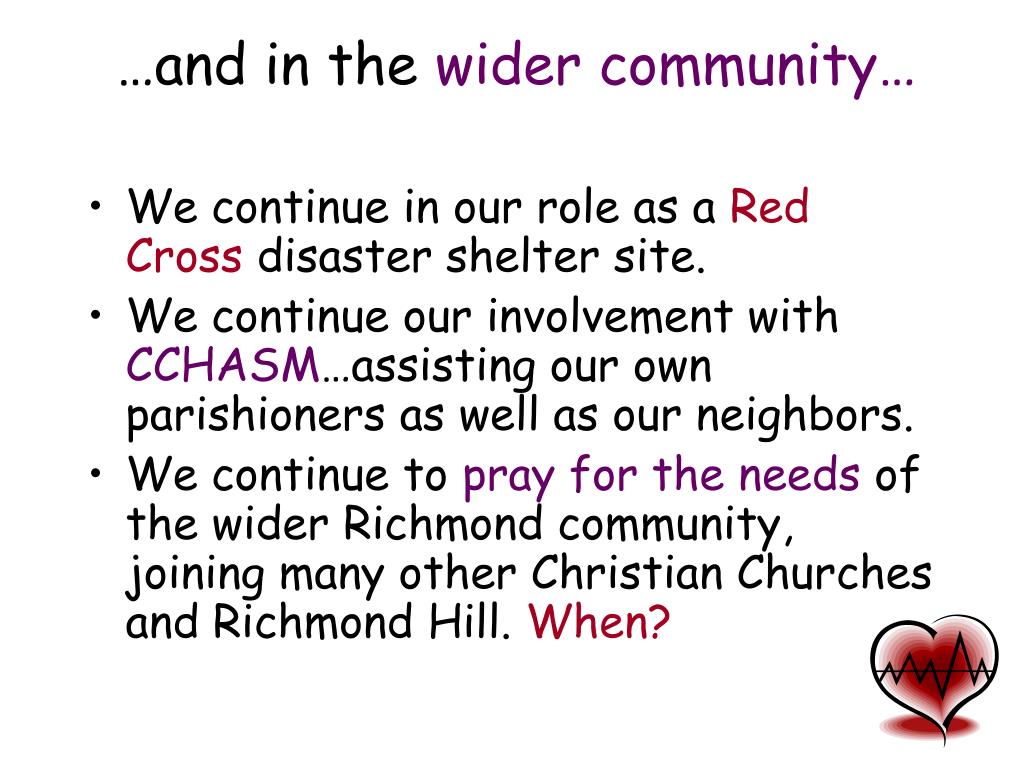 …and in the wider community…

• We continue in our role as a Red Cross disaster shelter site.
• We continue our involvement with CCHASM…assisting our own parishioners as well as our neighbors.
• We continue to pray for the needs of the wider Richmond community, joining many other Christian Churches and Richmond Hill. When?